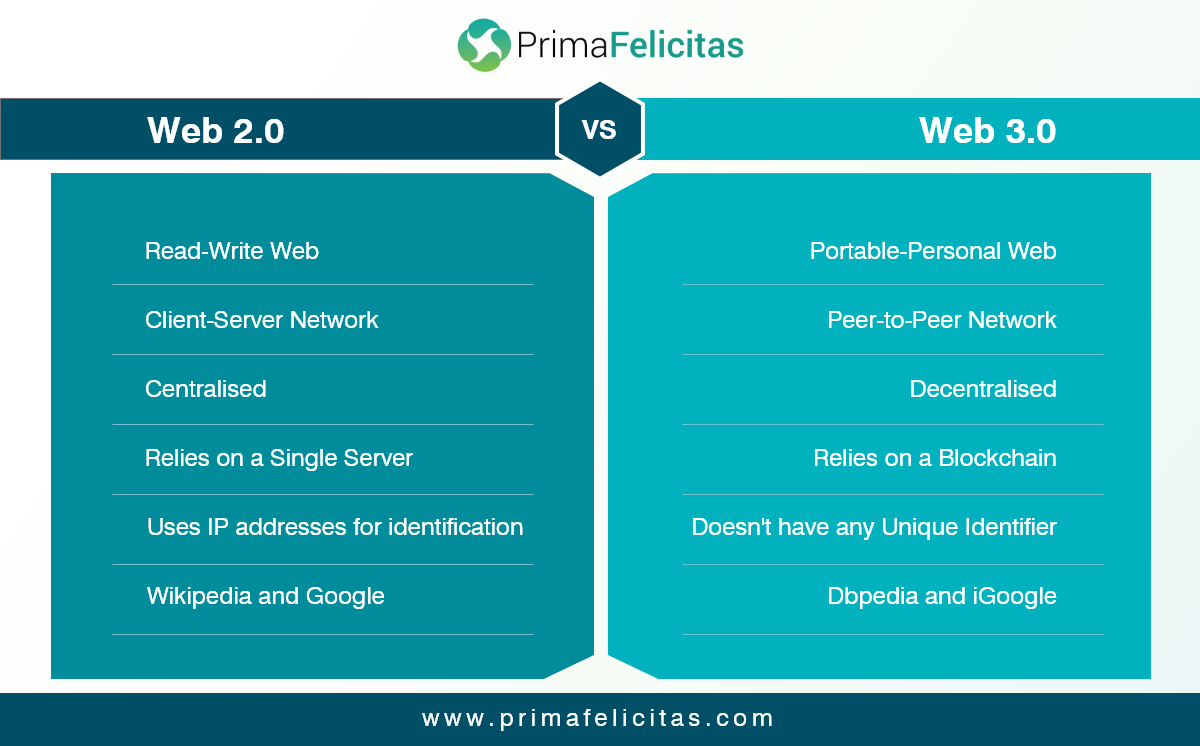 PrimaFelicitas

Web 2.0

VS

Web 3.0

Read-Write Web

Client-Server Network

Centralised

Relies on a Single Server

Uses IP addresses for identification

Wikipedia and Google

Portable-Personal Web

Peer-to-Peer Network

Decentralised

Relies on a Blockchain

Doesn't have any Unique Identifier

Dbpedia and iGoogle

www.primafelicitas.com